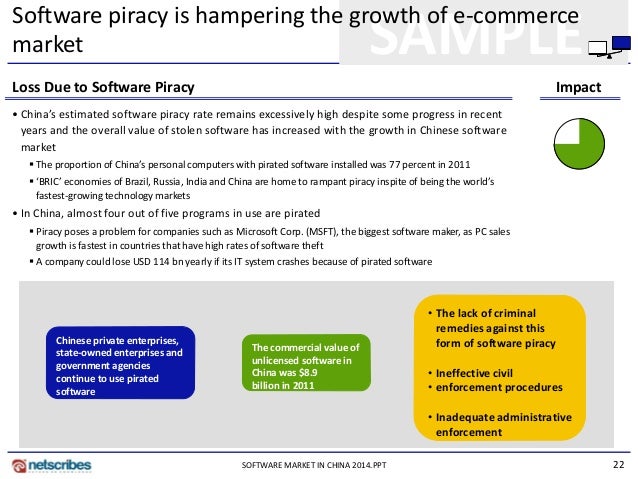 Software piracy is hampering the growth of e-commerce market

SAMPLE

Loss Due to Software Piracy

Impact

• China's estimated software piracy rate remains excessively high despite some progress in recent years and the overall value of stolen software has increased with the growth in Chinese software market
▪ The proportion of China's personal computers with pirated software installed was 77 percent in 2011
▪ 'BRIC' economies of Brazil, Russia, India and China are home to rampant piracy inspite of being the world's fastest-growing technology markets
• In China, almost four out of five programs in use are pirated
▪ Piracy poses a problem for companies such as Microsoft Corp. (MSFT), the biggest software maker, as PC sales growth is fastest in countries that have high rates of software theft
▪ A company could lose USD 114 bn yearly if its IT system crashes because of pirated software

Chinese private enterprises, state-owned enterprises and government agencies continue to use pirated software

The commercial value of unlicensed software in China was $8.9 billion in 2011

• The lack of criminal remedies against this form of software piracy

• Ineffective civil
• enforcement procedures

• Inadequate administrative enforcement

netscribes

SOFTWARE MARKET IN CHINA 2014.PPT

22